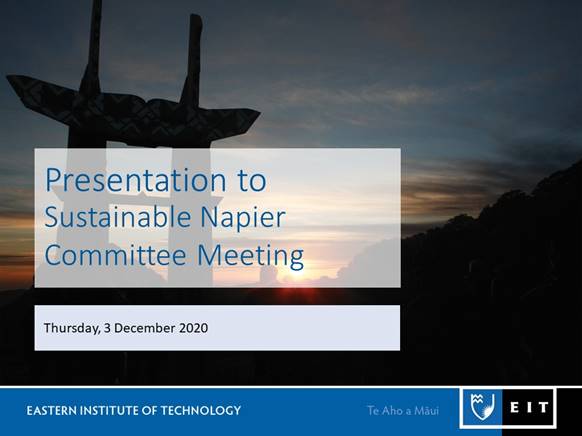 Presentation to Sustainable Napier Committee Meeting

Thursday, 3 December 2020

EASTERN INSTITUTE OF TECHNOLOGY

Te Aho a Māui

EIT